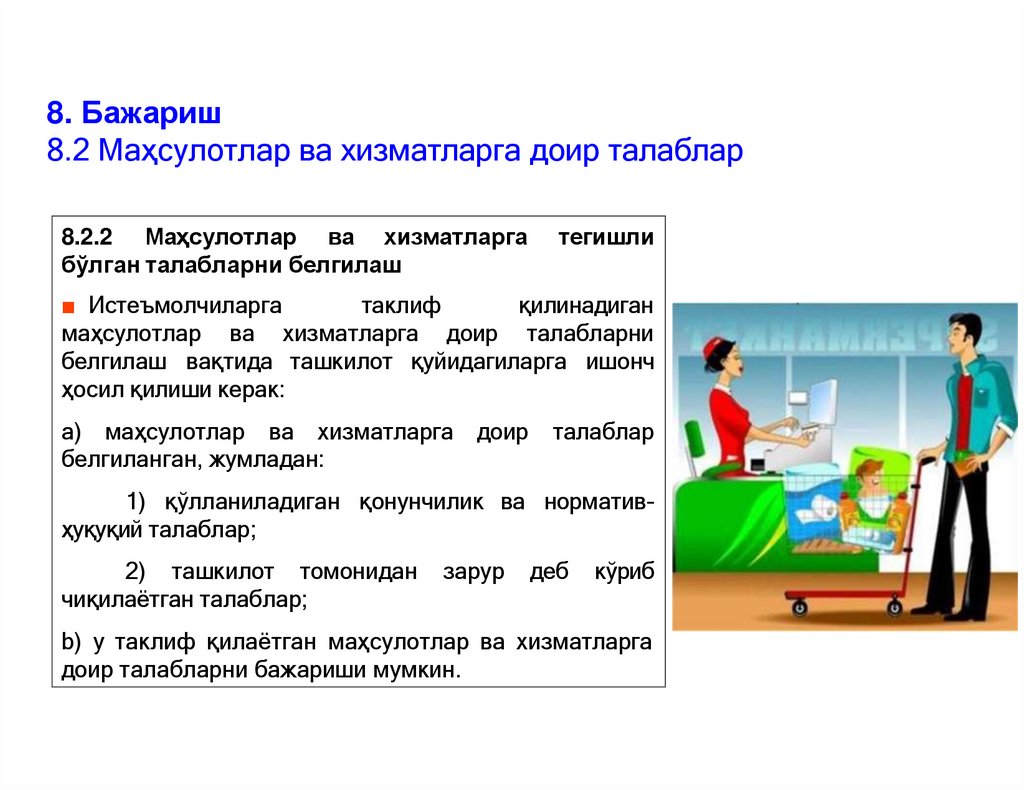 8. Бажариш
8.2 Маҳсулотлар ва хизматларга доир талаблар

8.2.2 Маҳсулотлар ва хизматларга тегишли бўлган талабларни белгилаш

■ Истеъмолчиларга таклиф қилинадиган маҳсулотлар ва хизматларга доир талабларни белгилаш вақтида ташкилот қуйидагиларга ишонч ҳосил қилиши керак:

a) маҳсулотлар ва хизматларга доир талаблар белгиланган, жумладан:

1) қўлланиладиган қонунчилик ва норматив-ҳуқуқий талаблар;

2) ташкилот томонидан зарур деб кўриб чиқилаётган талаблар;

b) у таклиф қилаётган маҳсулотлар ва хизматларга доир талабларни бажариши мумкин.